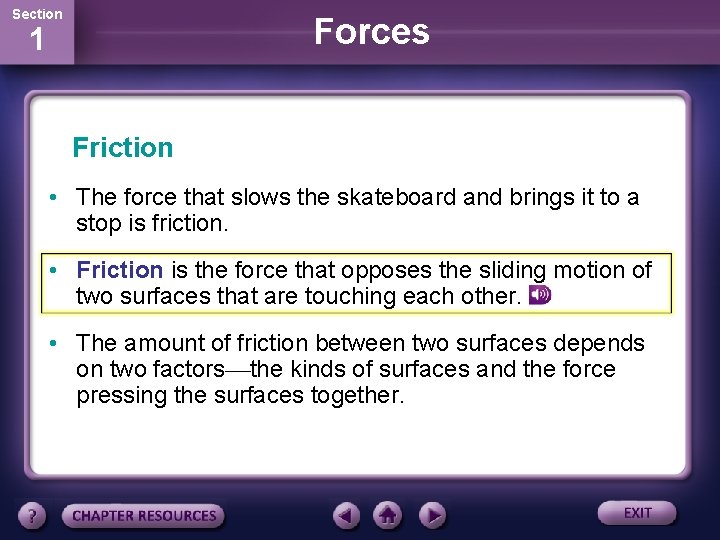 Section
1

Forces

Friction

• The force that slows the skateboard and brings it to a stop is friction.

• Friction is the force that opposes the sliding motion of two surfaces that are touching each other.

• The amount of friction between two surfaces depends on two factors—the kinds of surfaces and the force pressing the surfaces together.

?
CHAPTER RESOURCES
EXIT